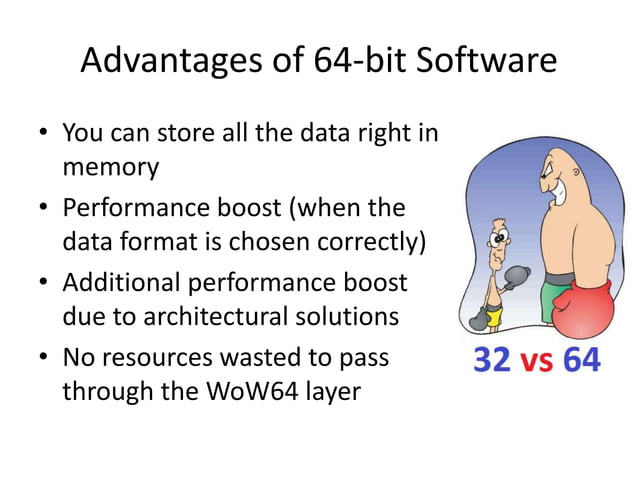 Advantages of 64-bit Software

• You can store all the data right in memory
• Performance boost (when the data format is chosen correctly)
• Additional performance boost due to architectural solutions
• No resources wasted to pass through the WoW64 layer

32 vs 64